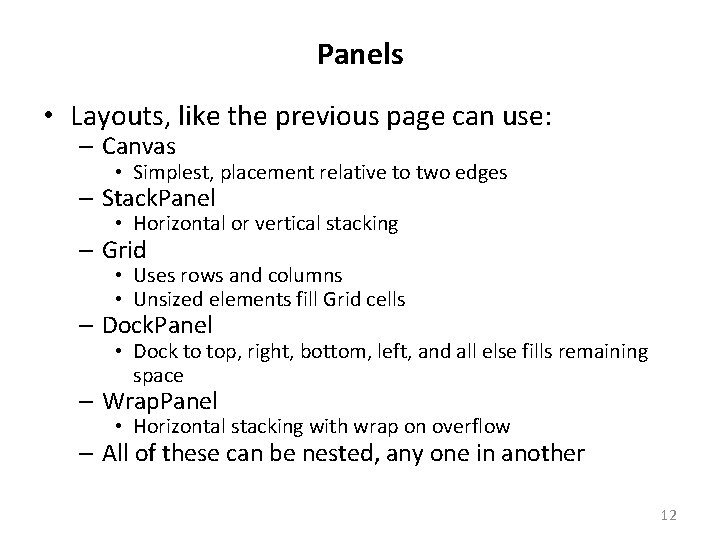 Panels

• Layouts, like the previous page can use:
– Canvas
• Simplest, placement relative to two edges
– StackPanel
• Horizontal or vertical stacking
– Grid
• Uses rows and columns
• Unsized elements fill Grid cells
– DockPanel
• Dock to top, right, bottom, left, and all else fills remaining space
– WrapPanel
• Horizontal stacking with wrap on overflow
– All of these can be nested, any one in another

12